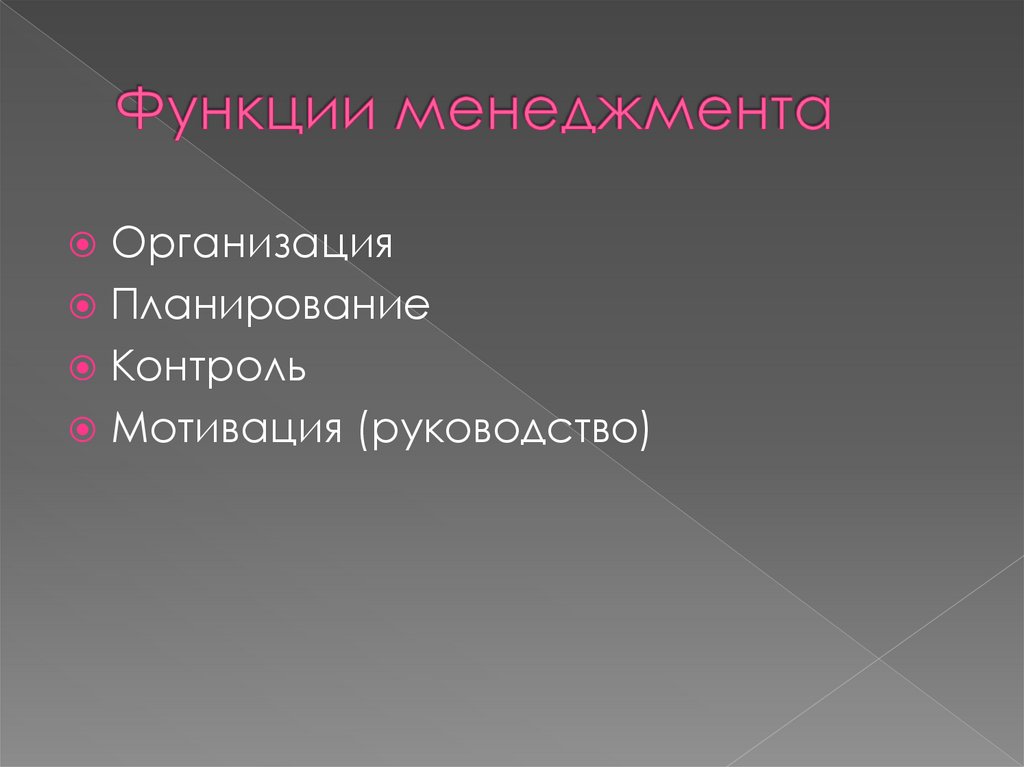 Функции менеджмента

Организация
Планирование
Контроль
Мотивация (руководство)